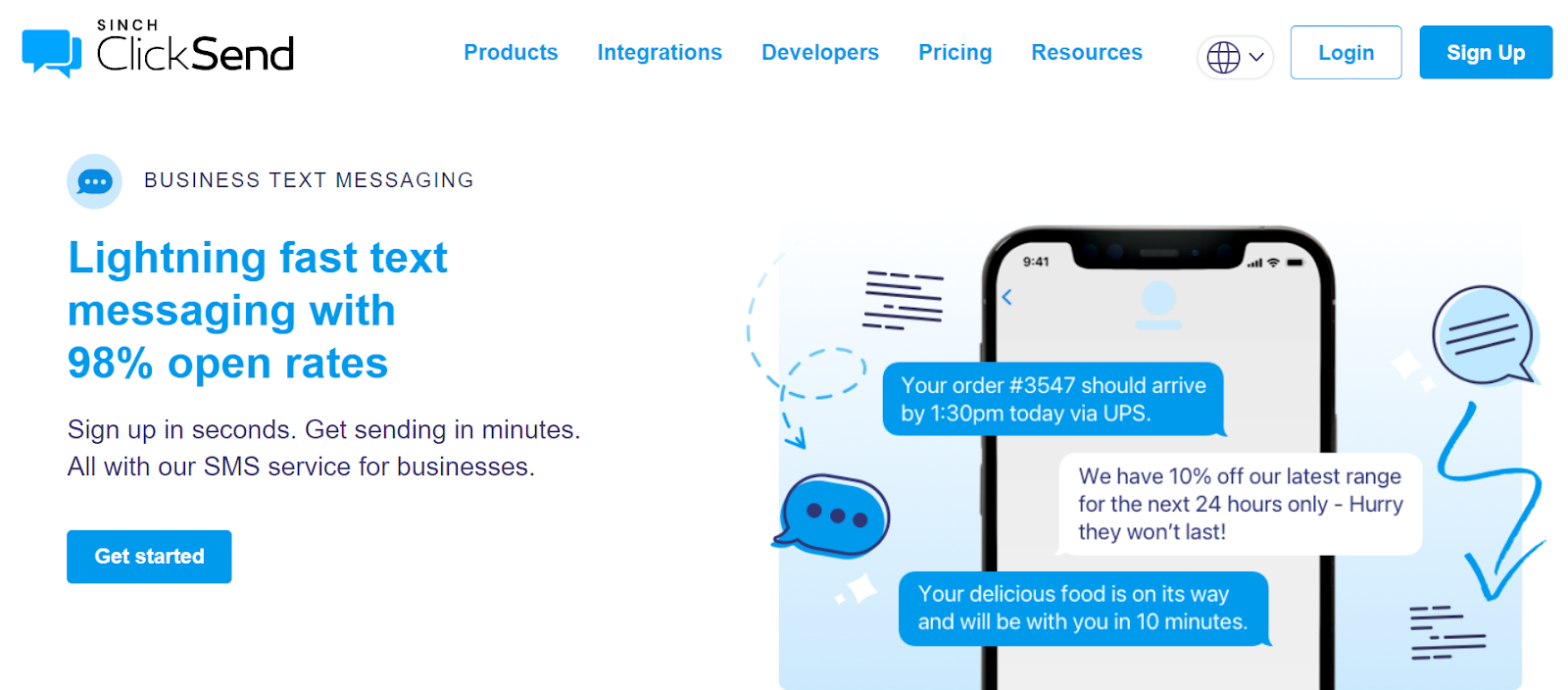 SINCH ClickSend

Products Integrations Developers Pricing Resources Login Sign Up

BUSINESS TEXT MESSAGING

Lightning fast text messaging with 98% open rates

Sign up in seconds. Get sending in minutes. All with our SMS service for businesses.

Get started

9:41

Your order #3547 should arrive by 1:30pm today via UPS.

We have 10% off our latest range for the next 24 hours only - Hurry they won't last!

Your delicious food is on its way and will be with you in 10 minutes.